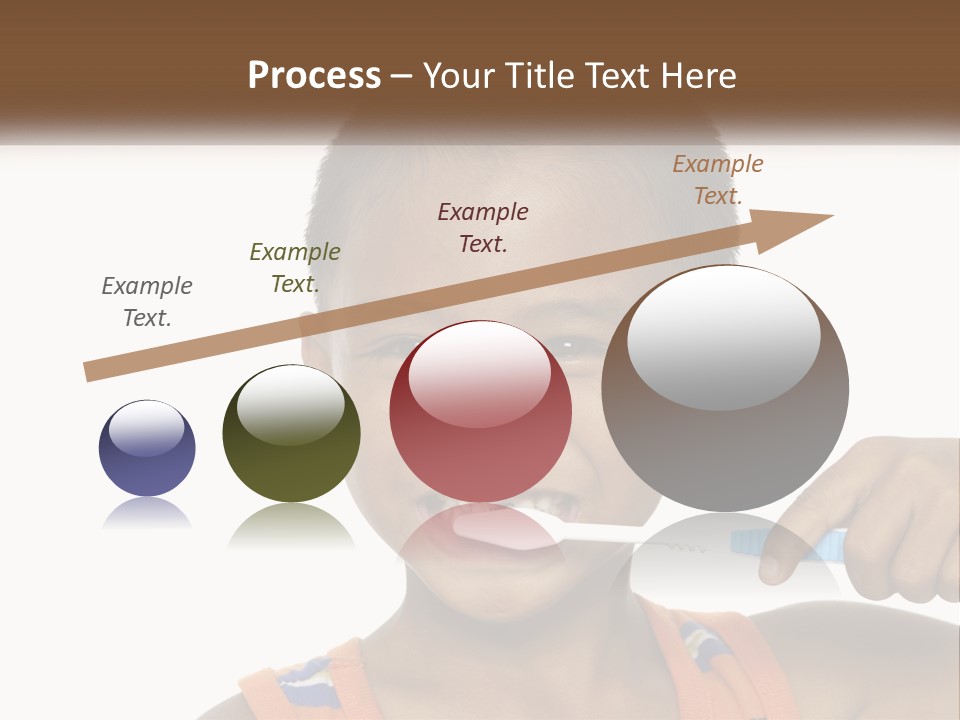 Process – Your Title Text Here

Example Text.

Example Text.

Example Text.

Example Text.